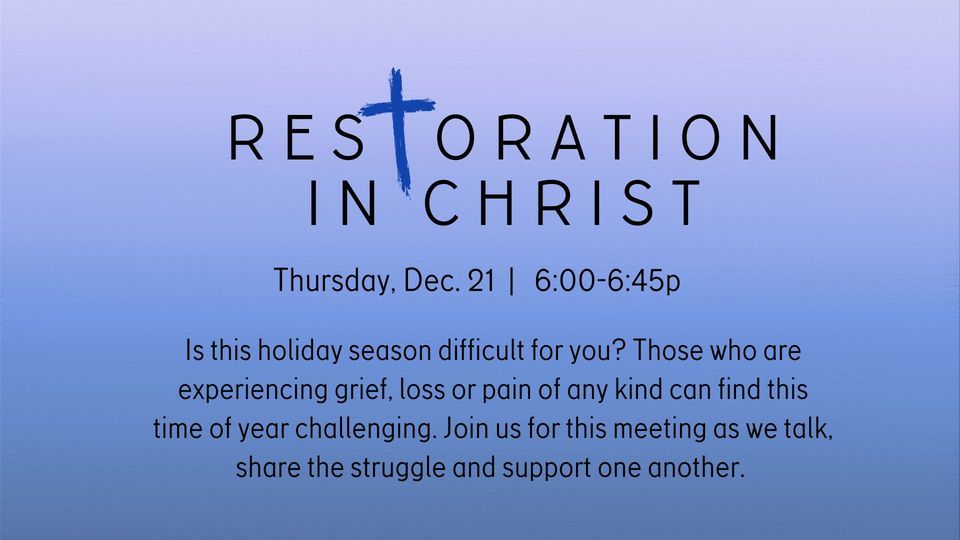 RESTORATION IN CHRIST

Thursday, Dec. 21 | 6:00-6:45p

Is this holiday season difficult for you? Those who are experiencing grief, loss or pain of any kind can find this time of year challenging. Join us for this meeting as we talk, share the struggle and support one another.